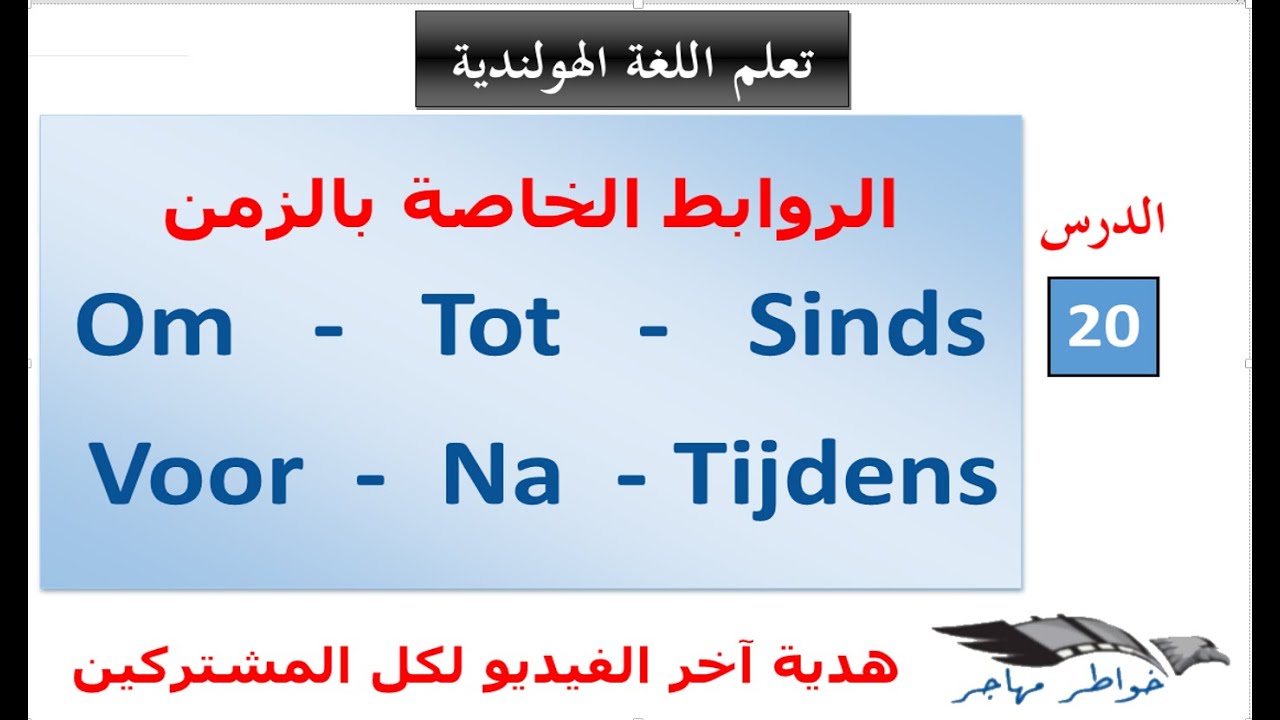 تعلم اللغة الهولندية

الروابط الخاصة بالزمن

Om - Tot - Sinds

Voor - Na - Tijdens

الدرس

20

هدية آخر الفيديو لكل المشتركين

خواطر مهاجر